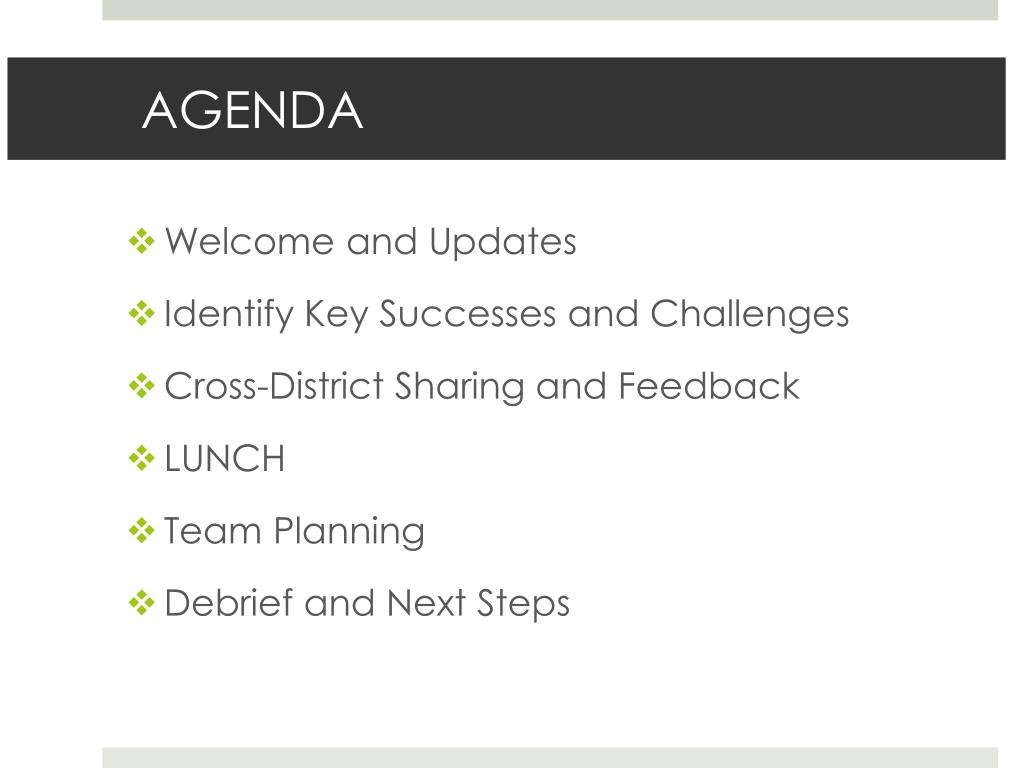 AGENDA

❖ Welcome and Updates

❖ Identify Key Successes and Challenges

❖ Cross-District Sharing and Feedback

❖ LUNCH

❖ Team Planning

❖ Debrief and Next Steps